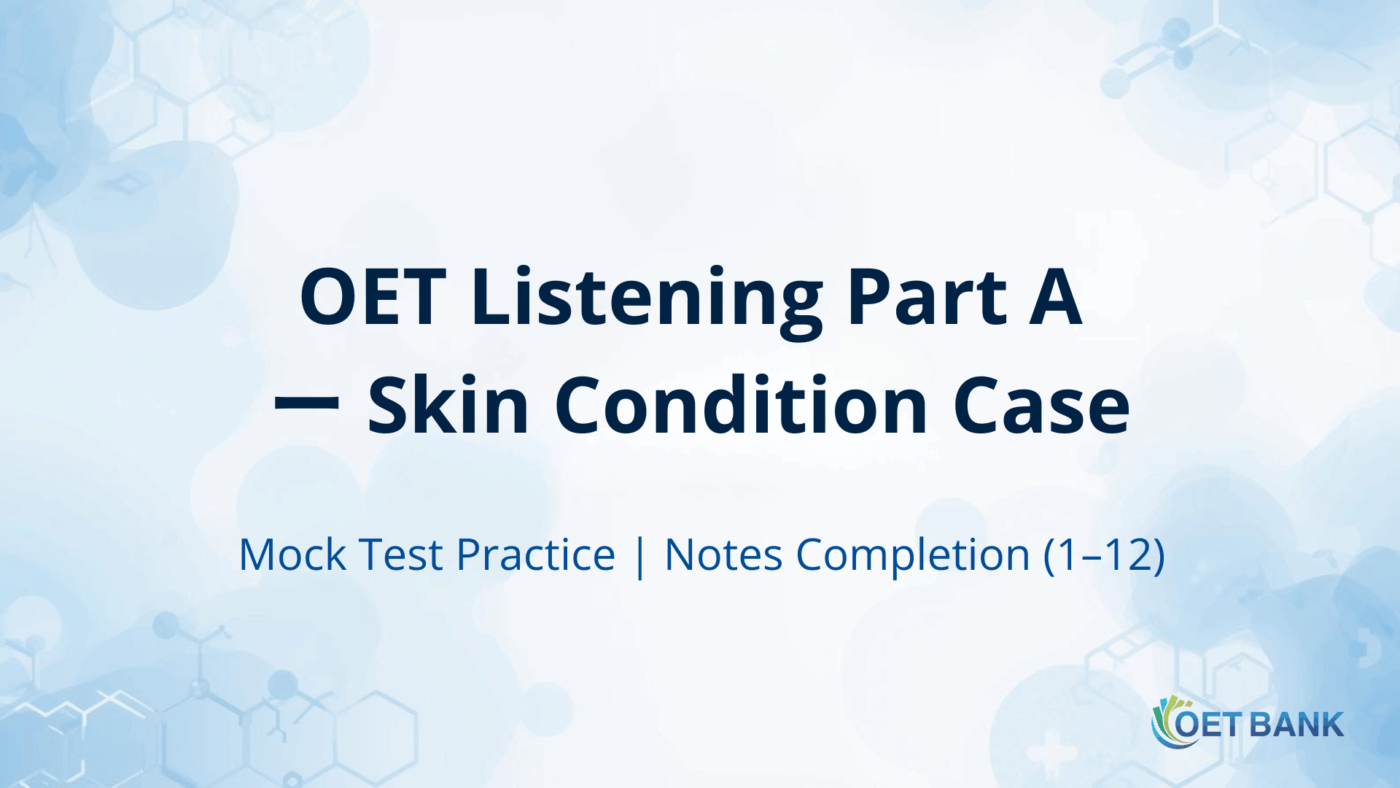 OET Listening Part A — Skin Condition Case

Mock Test Practice | Notes Completion (1–12)

OET BANK